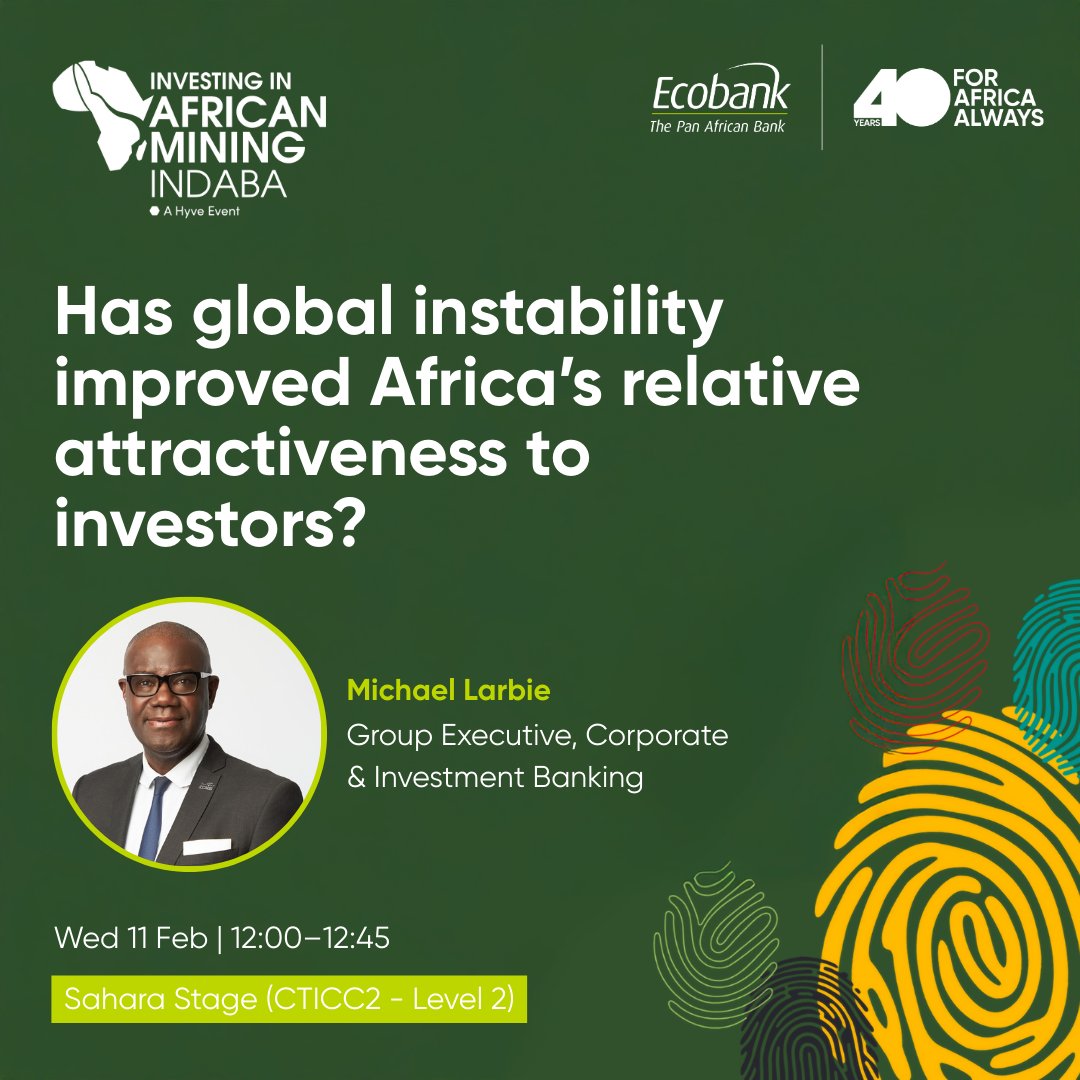 INVESTING IN AFRICAN MINING INDABA
A Hyve Event

Ecobank
The Pan African Bank

40 YEARS FOR AFRICA ALWAYS

Has global instability improved Africa's relative attractiveness to investors?

Michael Larbie
Group Executive, Corporate & Investment Banking

Wed 11 Feb | 12:00–12:45

Sahara Stage (CTICC2 - Level 2)